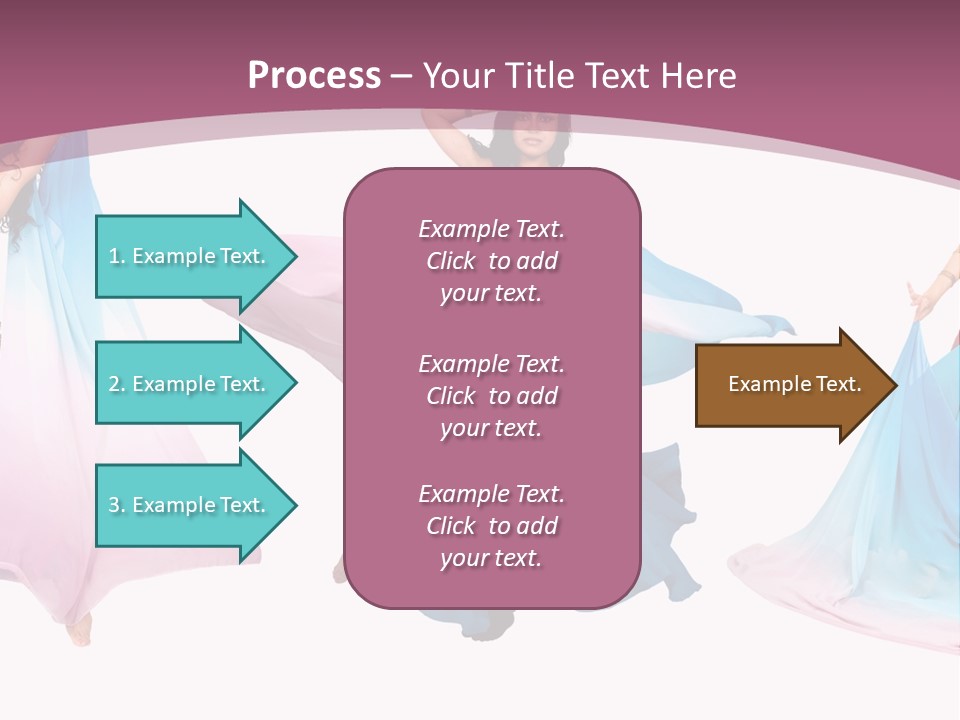 Process – Your Title Text Here

1. Example Text.

2. Example Text.

3. Example Text.

Example Text. Click to add your text.

Example Text. Click to add your text.

Example Text. Click to add your text.

Example Text.